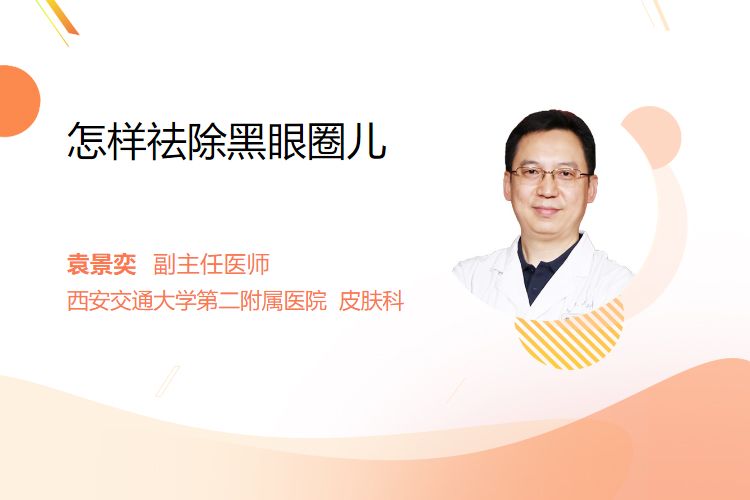 怎样祛除黑眼圈儿

袁景奕 副主任医师
西安交通大学第二附属医院 皮肤科